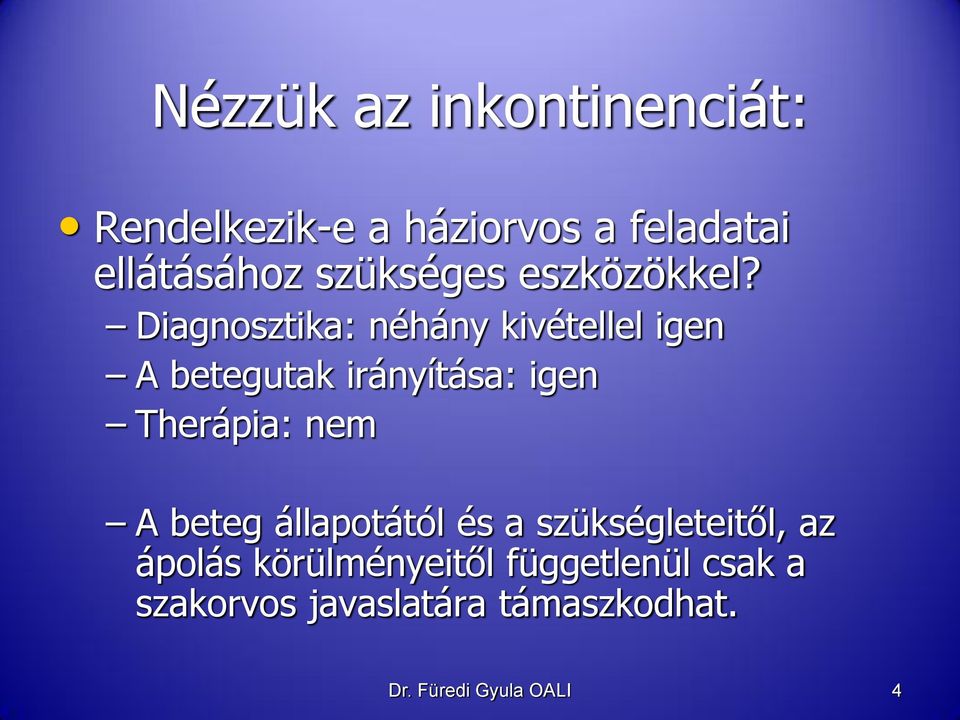 Nézzük az inkontinenciát:

• Rendelkezik-e a háziorvos a feladatai ellátásához szükséges eszközökkel?
– Diagnosztika: néhány kivétellel igen
– A betegutak irányítása: igen
– Therápia: nem

– A beteg állapotától és a szükségleteitől, az ápolás körülményeitől függetlenül csak a szakorvos javaslatára támaszkodhat.

Dr. Füredi Gyula OALI

4